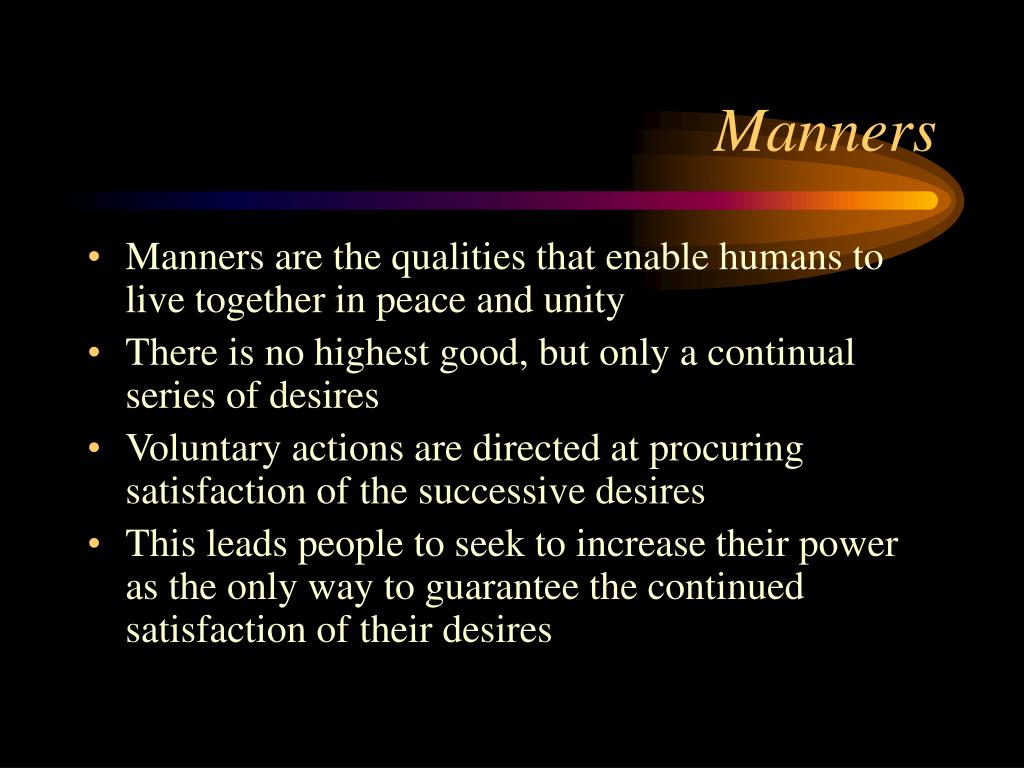 Manners

• Manners are the qualities that enable humans to live together in peace and unity
• There is no highest good, but only a continual series of desires
• Voluntary actions are directed at procuring satisfaction of the successive desires
• This leads people to seek to increase their power as the only way to guarantee the continued satisfaction of their desires